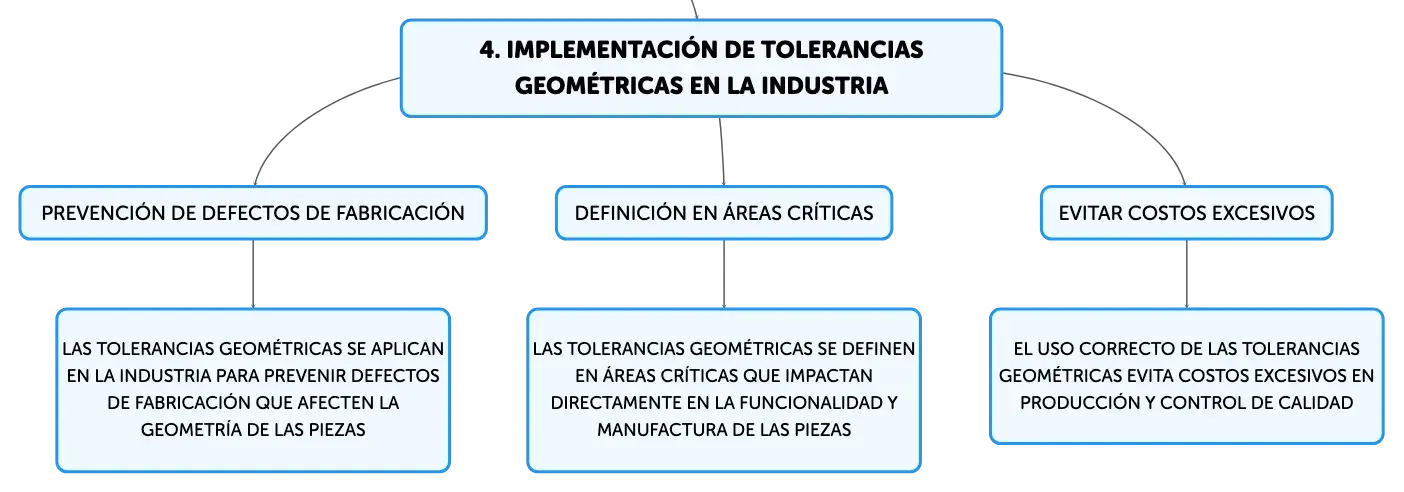 4. IMPLEMENTACIÓN DE TOLERANCIAS GEOMÉTRICAS EN LA INDUSTRIA

PREVENCIÓN DE DEFECTOS DE FABRICACIÓN

LAS TOLERANCIAS GEOMÉTRICAS SE APLICAN EN LA INDUSTRIA PARA PREVENIR DEFECTOS DE FABRICACIÓN QUE AFECTEN LA GEOMETRÍA DE LAS PIEZAS

DEFINICIÓN EN ÁREAS CRÍTICAS

LAS TOLERANCIAS GEOMÉTRICAS SE DEFINEN EN ÁREAS CRÍTICAS QUE IMPACTAN DIRECTAMENTE EN LA FUNCIONALIDAD Y MANUFACTURA DE LAS PIEZAS

EVITAR COSTOS EXCESIVOS

EL USO CORRECTO DE LAS TOLERANCIAS GEOMÉTRICAS EVITA COSTOS EXCESIVOS EN PRODUCCIÓN Y CONTROL DE CALIDAD